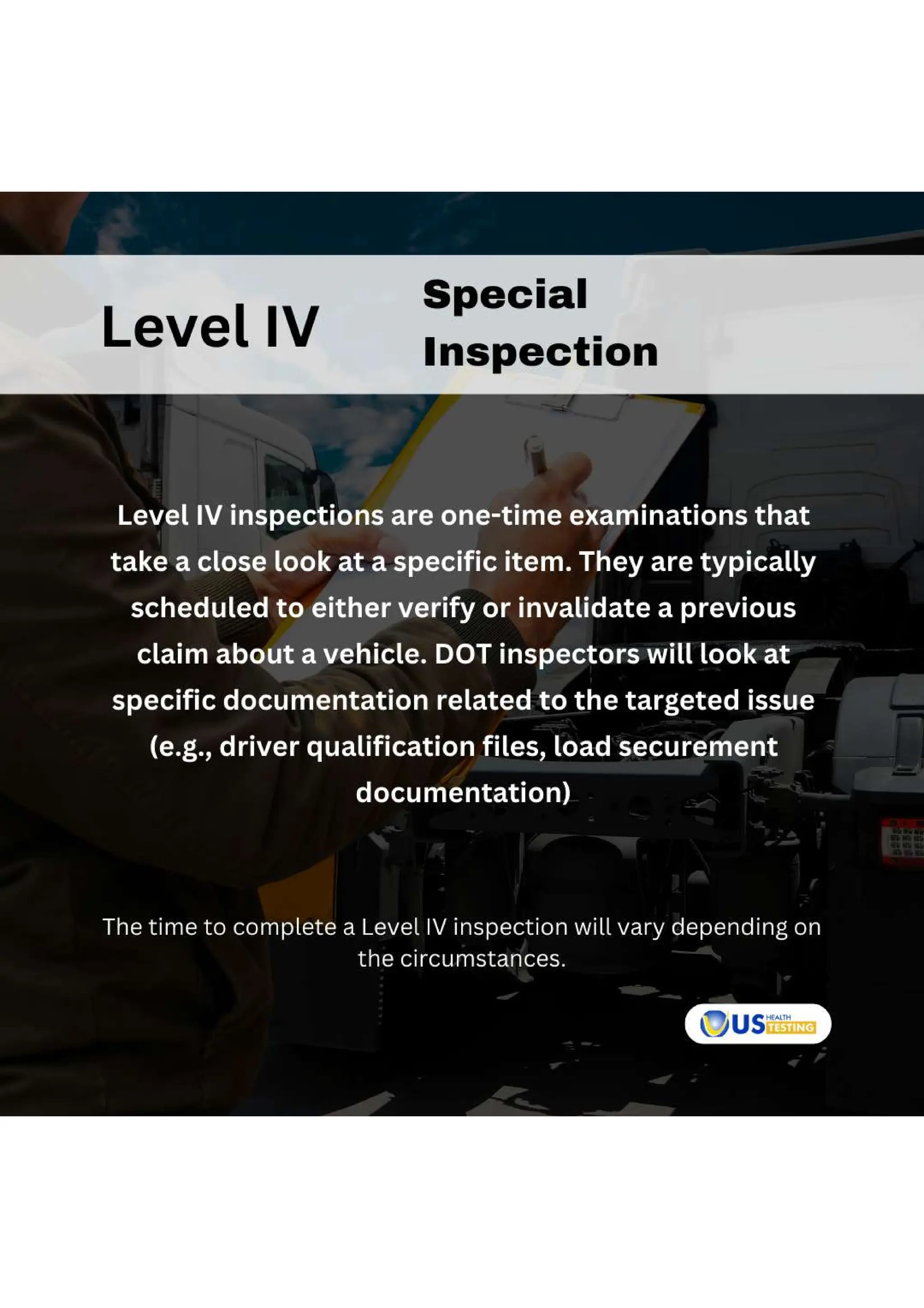 Level IV

Special Inspection

Level IV inspections are one-time examinations that take a close look at a specific item. They are typically scheduled to either verify or invalidate a previous claim about a vehicle. DOT inspectors will look at specific documentation related to the targeted issue (e.g., driver qualification files, load securement documentation)

The time to complete a Level IV inspection will vary depending on the circumstances.

US HEALTH TESTING